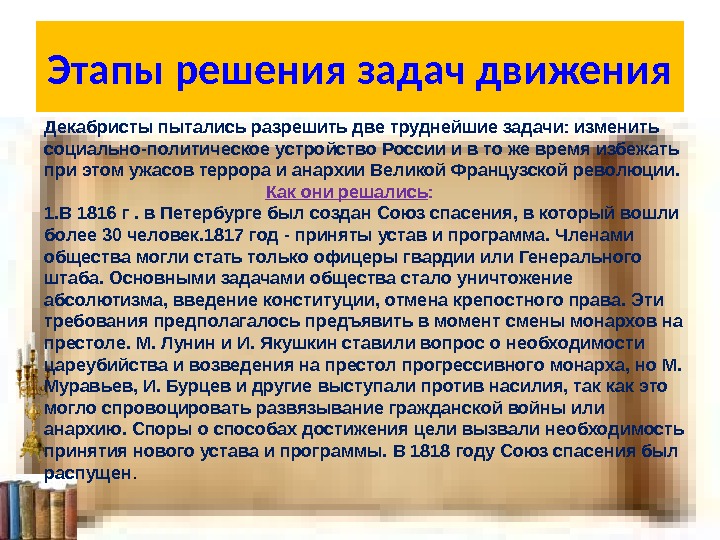 Этапы решения задач движения

Декабристы пытались разрешить две труднейшие задачи: изменить социально-политическое устройство России и в то же время избежать при этом ужасов террора и анархии Великой Французской революции.

Как они решались:

1.В 1816 г . в Петербурге был создан Союз спасения, в который вошли более 30 человек.1817 год - приняты устав и программа. Членами общества могли стать только офицеры гвардии или Генерального штаба. Основными задачами общества стало уничтожение абсолютизма, введение конституции, отмена крепостного права. Эти требования предполагалось предъявить в момент смены монархов на престоле. М. Лунин и И. Якушкин ставили вопрос о необходимости цареубийства и возведения на престол прогрессивного монарха, но М. Муравьев, И. Бурцев и другие выступали против насилия, так как это могло спровоцировать развязывание гражданской войны или анархию. Споры о способах достижения цели вызвали необходимость принятия нового устава и программы. В 1818 году Союз спасения был распущен.